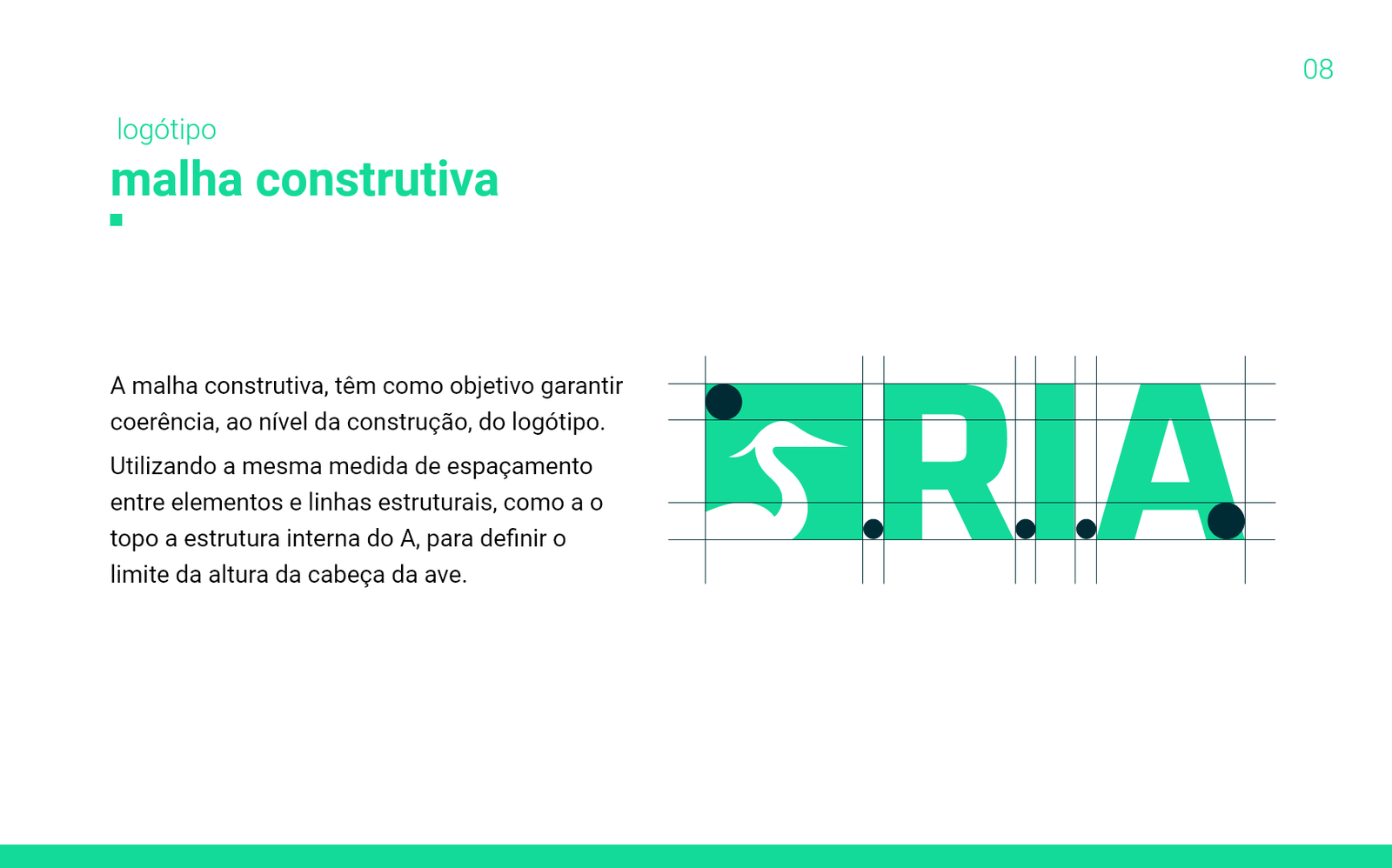 08

logótipo

malha construtiva

A malha construtiva, têm como objetivo garantir coerência, ao nível da construção, do logótipo.

Utilizando a mesma medida de espaçamento entre elementos e linhas estruturais, como a o topo a estrutura interna do A, para definir o limite da altura da cabeça da ave.

RIA